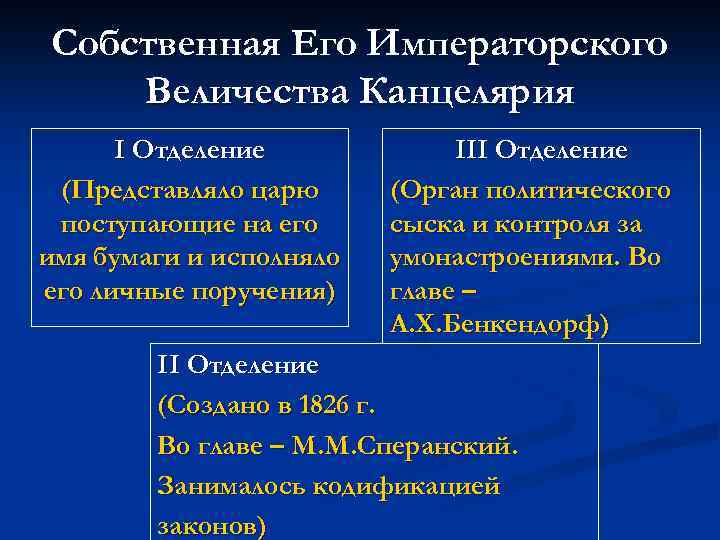 Собственная Его Императорского Величества Канцелярия

I Отделение

(Представляло царю поступающие на его имя бумаги и исполняло его личные поручения)

III Отделение

(Орган политического сыска и контроля за умонастроениями. Во главе – А.Х.Бенкендорф)

II Отделение

(Создано в 1826 г.

Во главе – М.М.Сперанский.

Занималось кодификацией законов)